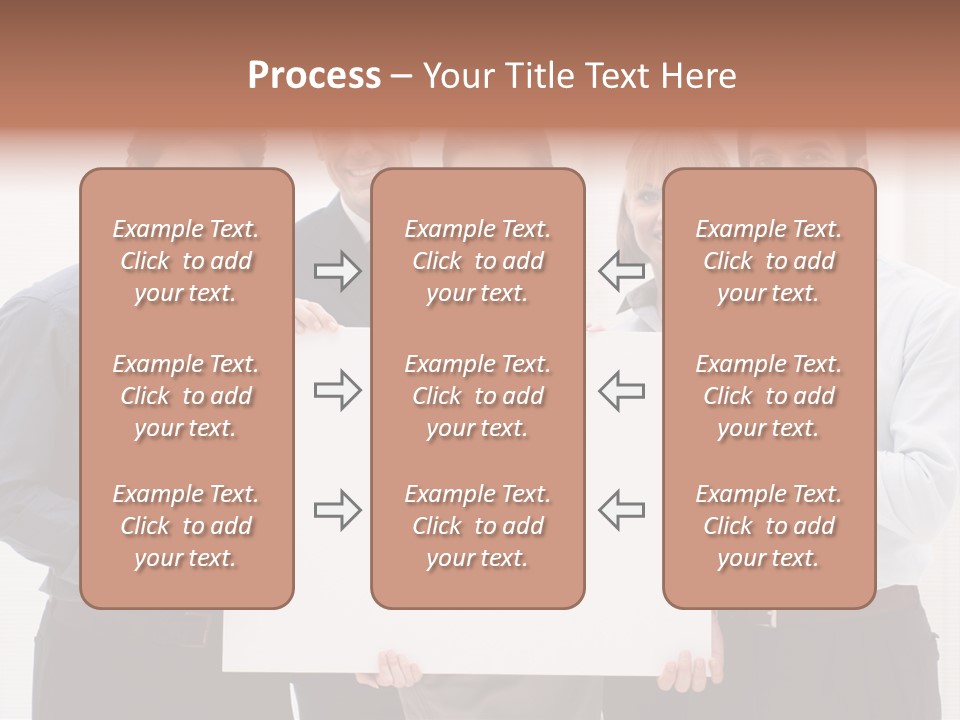 Process – Your Title Text Here

Example Text. Click to add your text.

Example Text. Click to add your text.

Example Text. Click to add your text.

Example Text. Click to add your text.

Example Text. Click to add your text.

Example Text. Click to add your text.

Example Text. Click to add your text.

Example Text. Click to add your text.

Example Text. Click to add your text.